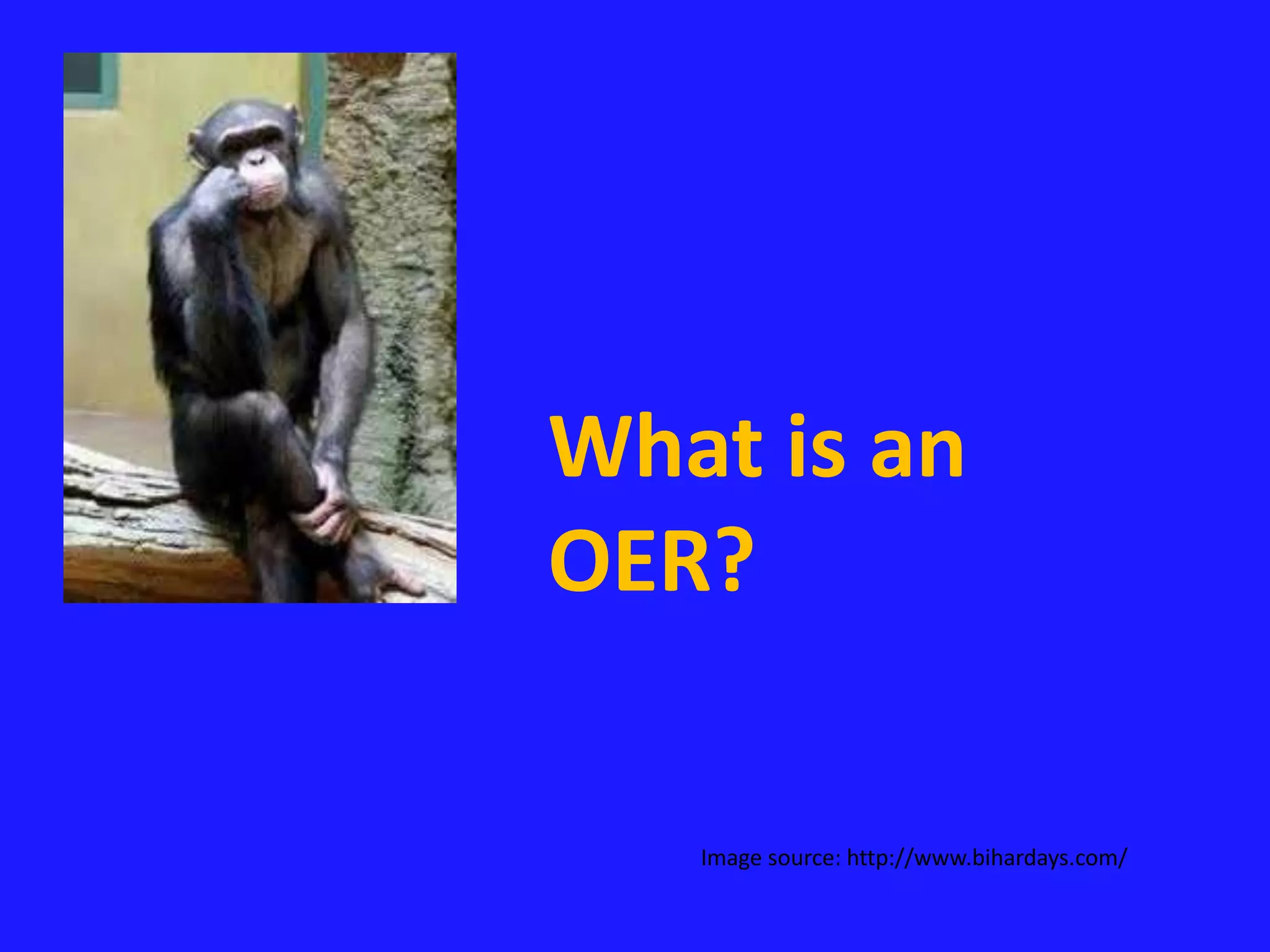 What is an OER?

Image source: http://www.bihardays.com/